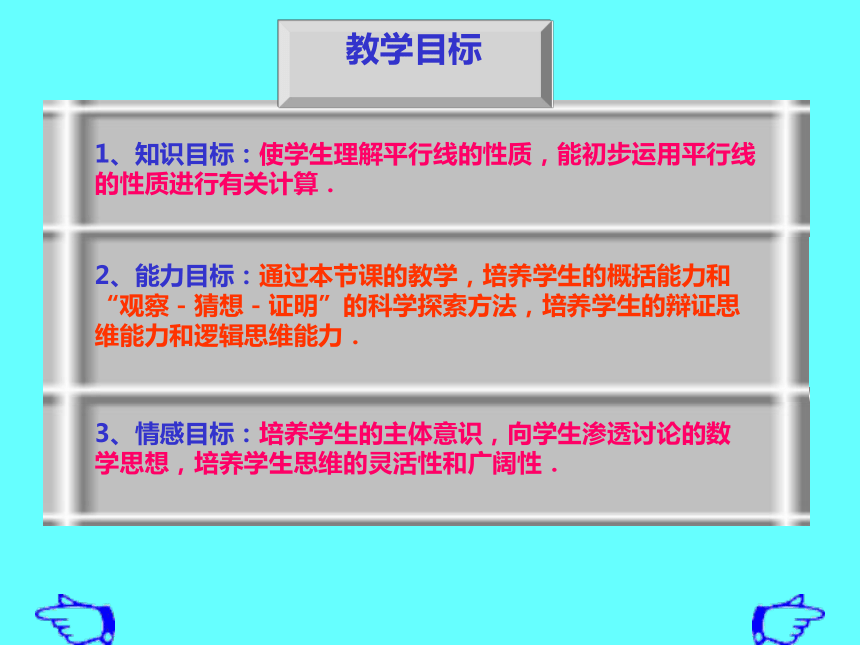 教学目标

1、知识目标：使学生理解平行线的性质，能初步运用平行线的性质进行有关计算．

2、能力目标：通过本节课的教学，培养学生的概括能力和“观察－猜想－证明”的科学探索方法，培养学生的辩证思维能力和逻辑思维能力．

3、情感目标：培养学生的主体意识，向学生渗透讨论的数学思想，培养学生思维的灵活性和广阔性．